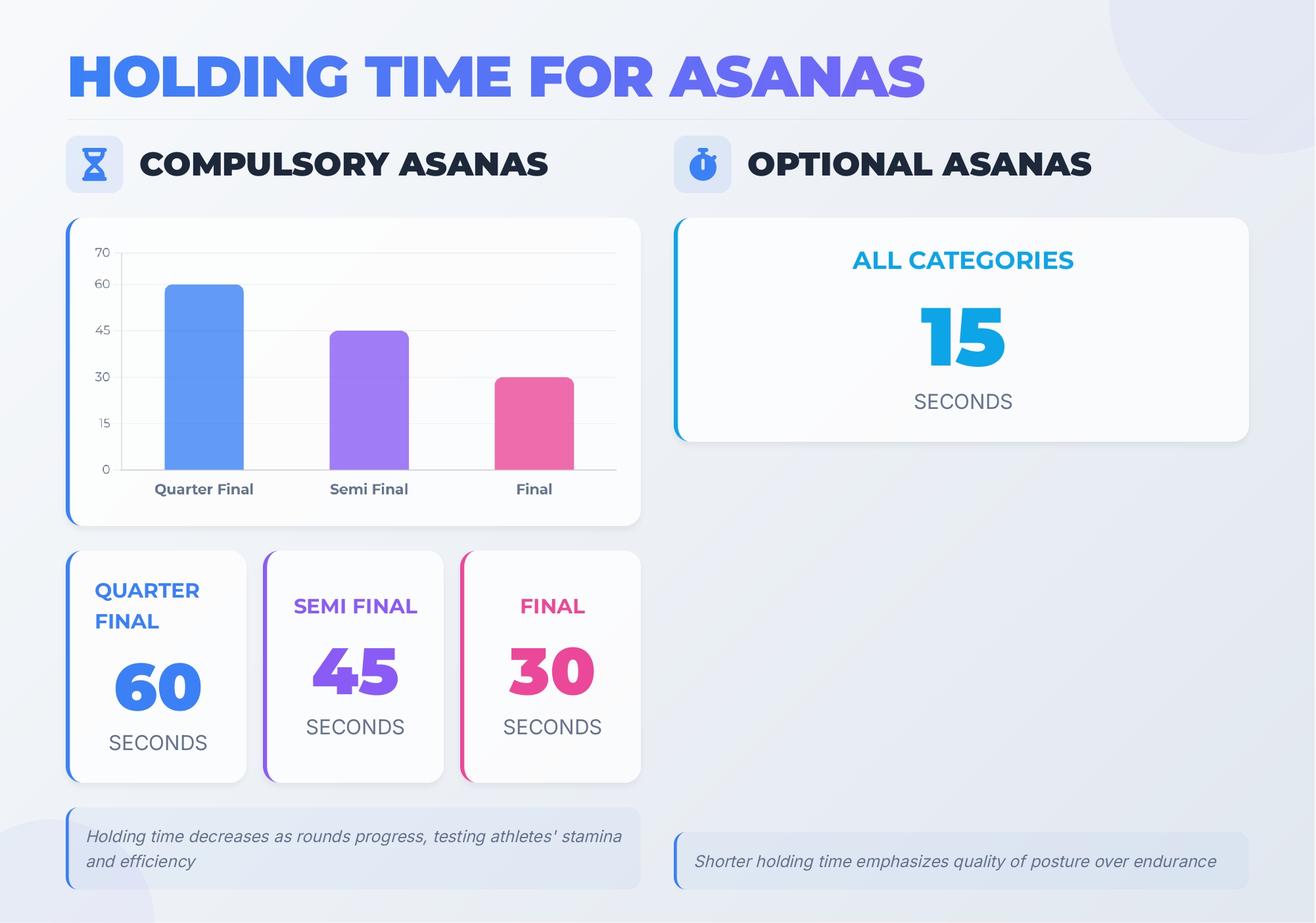 HOLDING TIME FOR ASANAS

COMPULSORY ASANAS

70
60
45
30
15
0

Quarter Final
Semi Final
Final

QUARTER FINAL
60
SECONDS

SEMI FINAL
45
SECONDS

FINAL
30
SECONDS

Holding time decreases as rounds progress, testing athletes' stamina and efficiency

OPTIONAL ASANAS

ALL CATEGORIES
15
SECONDS

Shorter holding time emphasizes quality of posture over endurance